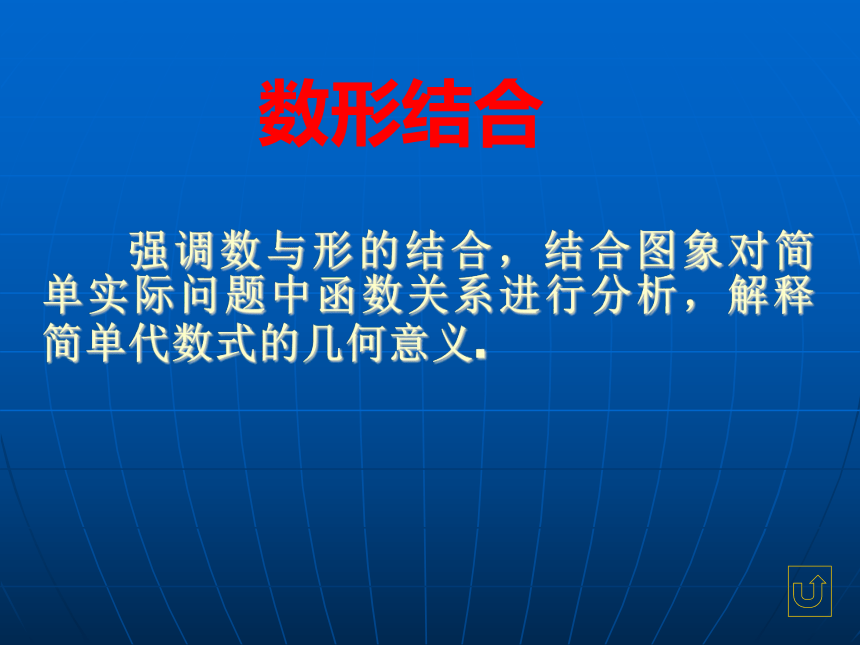 数形结合

强调数与形的结合，结合图象对简单实际问题中函数关系进行分析，解释简单代数式的几何意义.